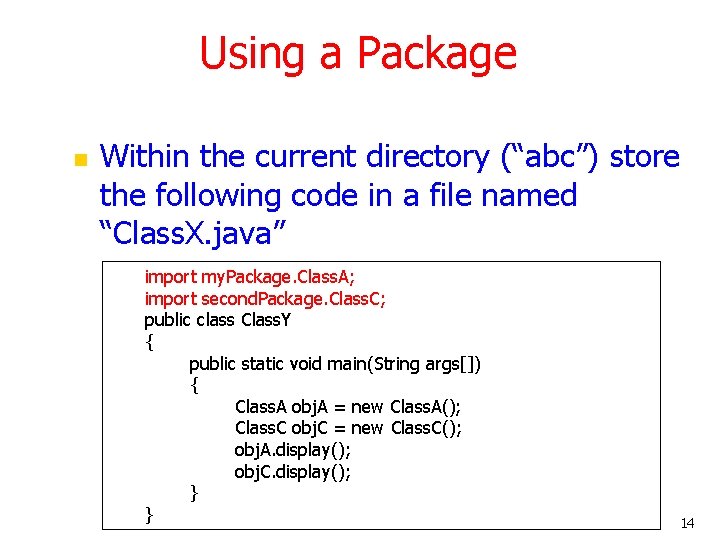 Using a Package

Within the current directory (“abc”) store the following code in a file named “ClassX.java”

import myPackage.ClassA;
import secondPackage.ClassC;
public class ClassY
{
public static void main(String args[])
{
ClassA objA = new ClassA();
ClassC objC = new ClassC();
objA.display();
objC.display();
}
}

14